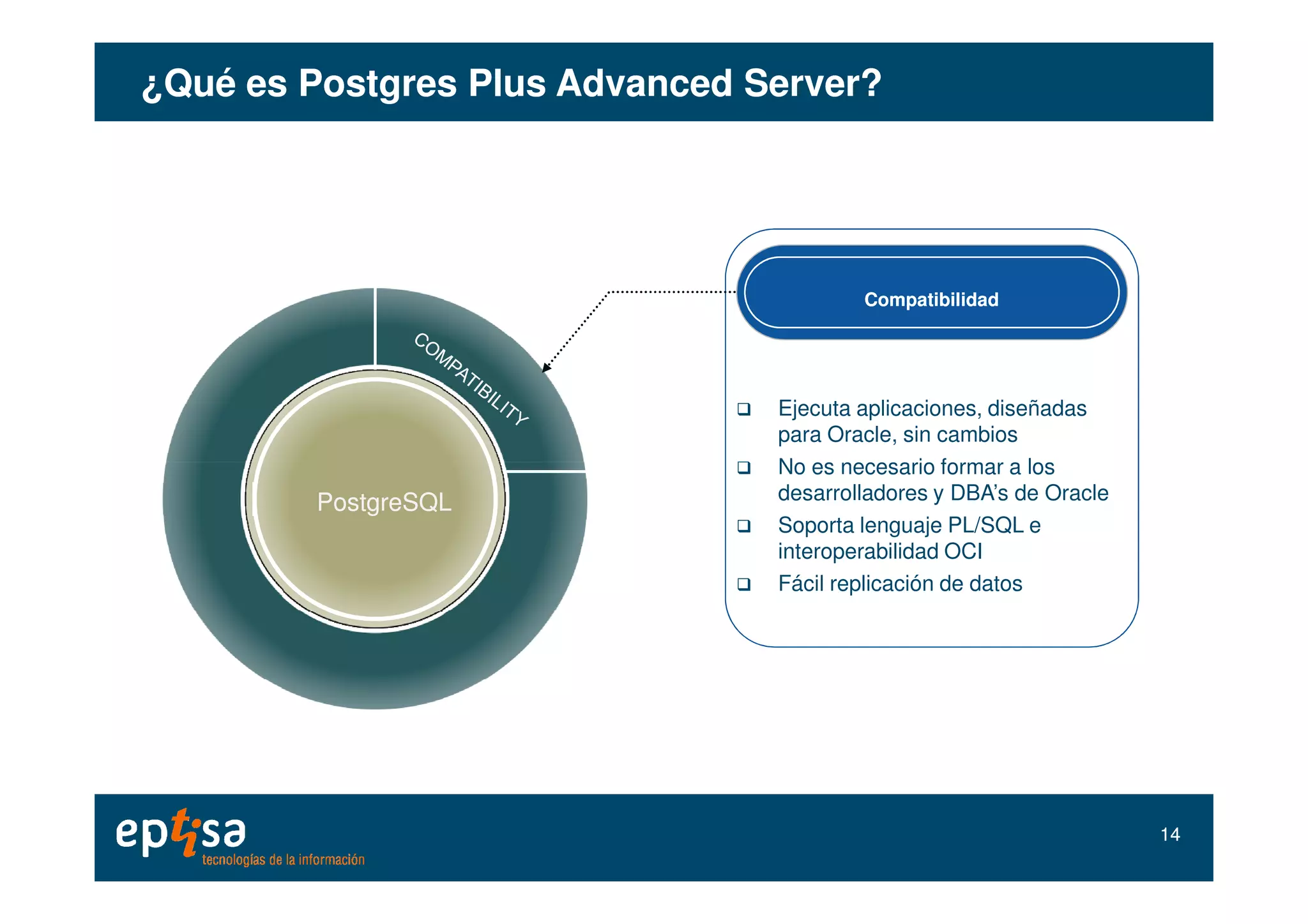 ¿Qué es Postgres Plus Advanced Server?

COMPATIBILITY

PostgreSQL

Compatibilidad

❑ Ejecuta aplicaciones, diseñadas para Oracle, sin cambios
❑ No es necesario formar a los desarrolladores y DBA's de Oracle
❑ Soporta lenguaje PL/SQL e interoperabilidad OCI
❑ Fácil replicación de datos

eptisa
tecnologías de la información

14